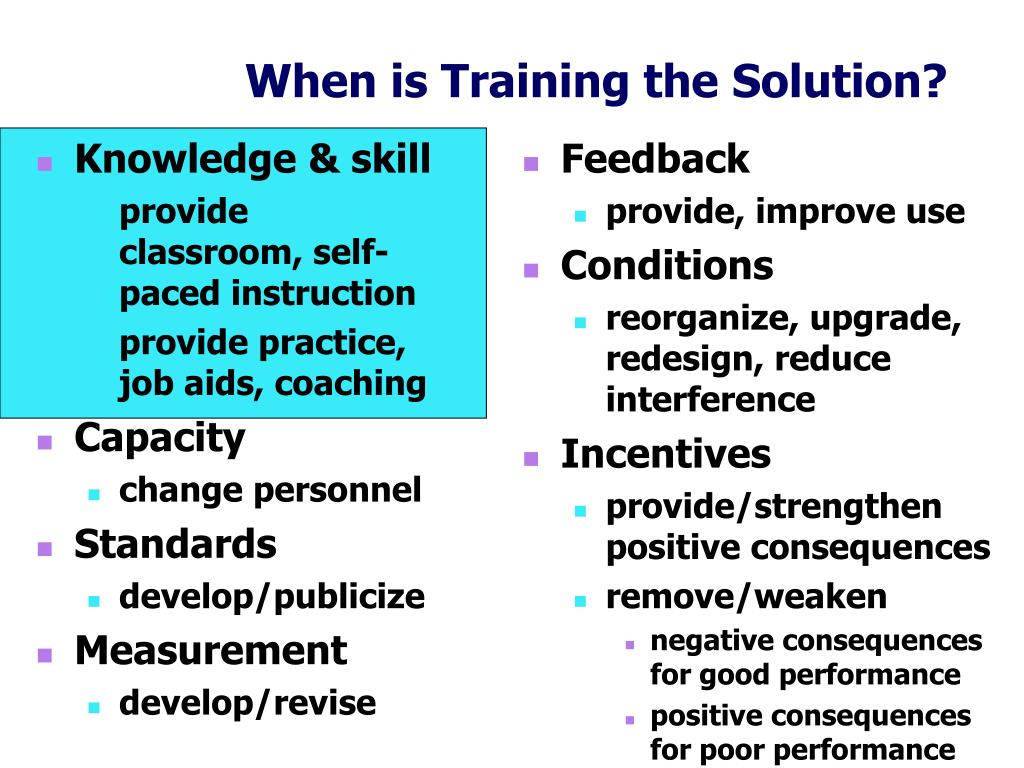 When is Training the Solution?

Knowledge & skill

provide classroom, self-paced instruction

provide practice, job aids, coaching

Capacity

change personnel

Standards

develop/publicize

Measurement

develop/revise

Feedback

provide, improve use

Conditions

reorganize, upgrade, redesign, reduce interference

Incentives

provide/strengthen positive consequences

remove/weaken

negative consequences for good performance

positive consequences for poor performance